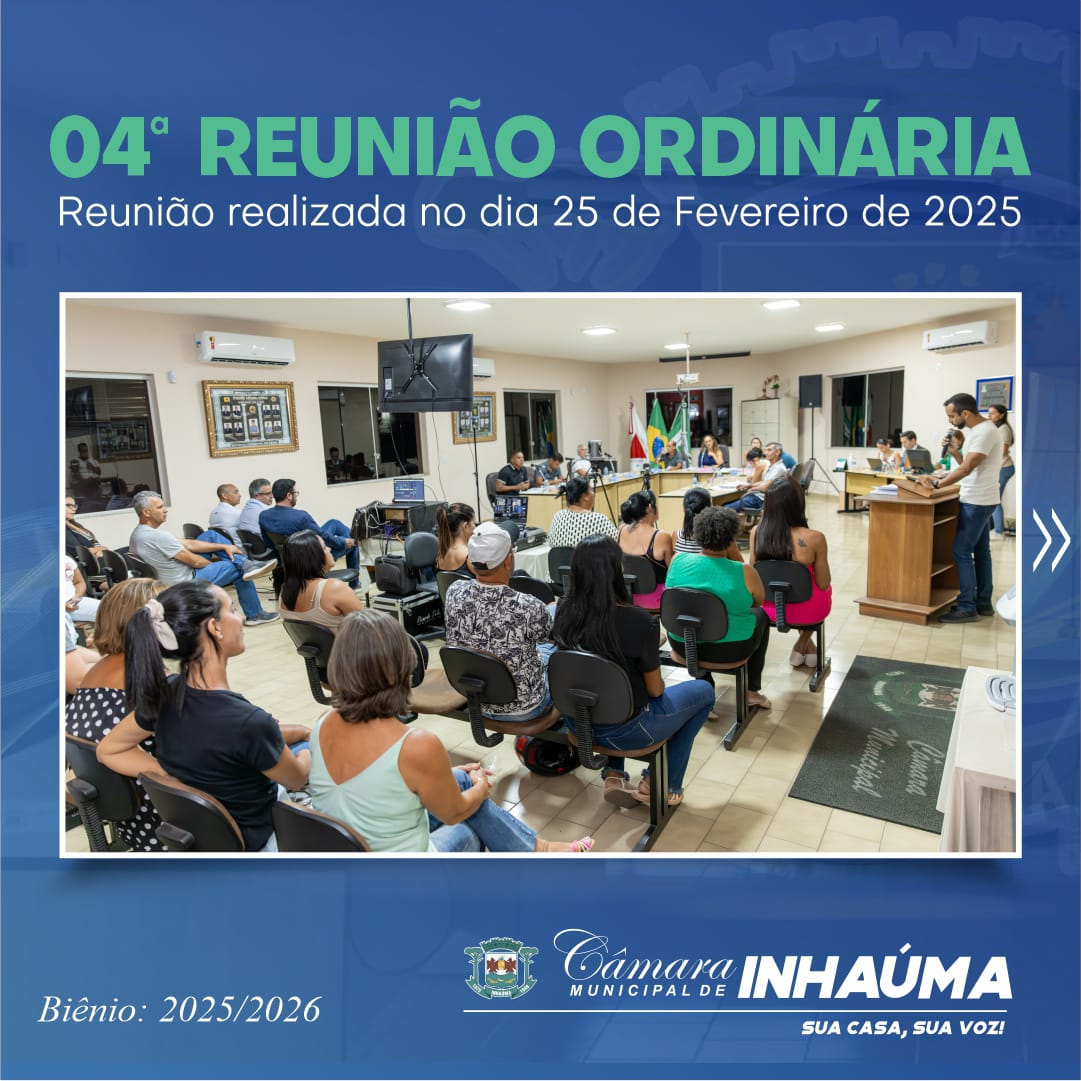 04ª REUNIÃO ORDINÁRIA
Reunião realizada no dia 25 de Fevereiro de 2025

Câmara Municipal

Biênio: 2025/2026

Câmara MUNICIPAL DE INHAÚMA
SUA CASA, SUA VOZ!